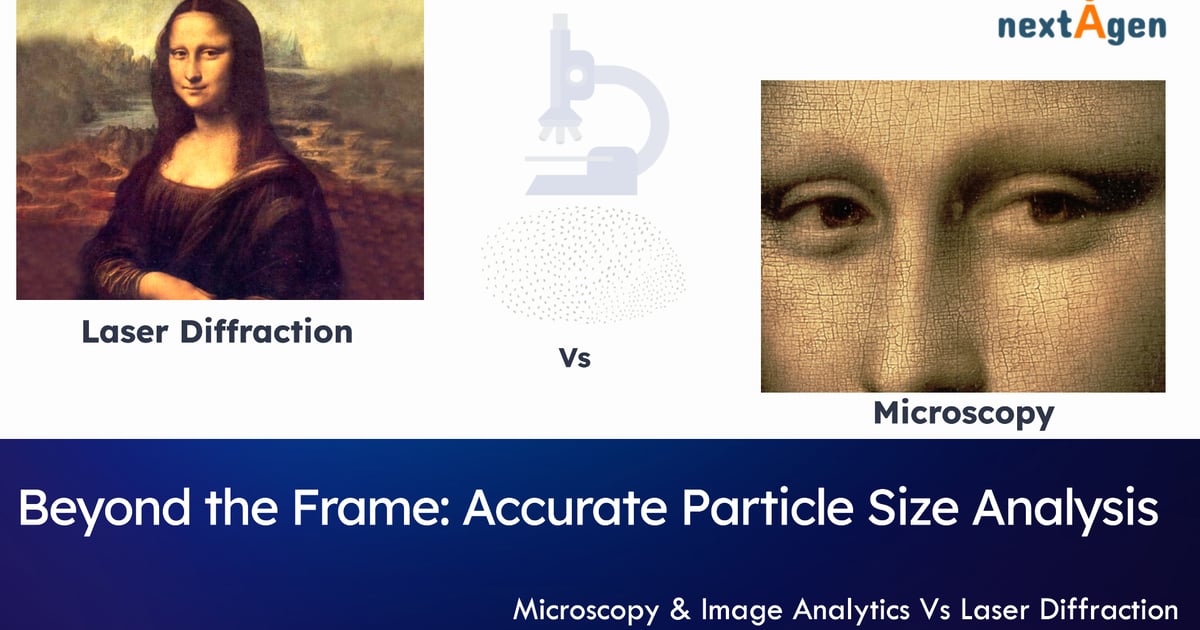 nextAgen

Laser Diffraction

Vs

Microscopy

Beyond the Frame: Accurate Particle Size Analysis

Microscopy & Image Analytics Vs Laser Diffraction